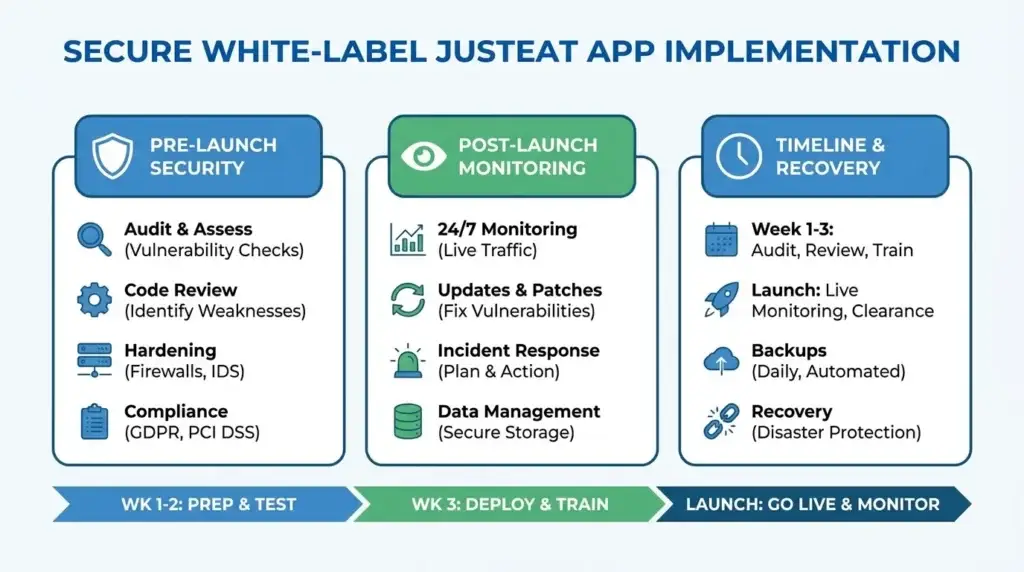 SECURE WHITE-LABEL JUSTEAT APP IMPLEMENTATION

PRE-LAUNCH SECURITY

Audit & Assess
(Vulnerability Checks)

Code Review
(Identify Weaknesses)

Hardening
(Firewalls, IDS)

Compliance
(GDPR, PCI DSS)

POST-LAUNCH MONITORING

24/7 Monitoring
(Live Traffic)

Updates & Patches
(Fix Vulnerabilities)

Incident Response
(Plan & Action)

Data Management
(Secure Storage)

TIMELINE & RECOVERY

Week 1-3:
Audit, Review, Train

Launch: Live
Monitoring, Clearance

Backups
(Daily, Automated)

Recovery
(Disaster Protection)

WK 1-2: PREP & TEST

WK 3: DEPLOY & TRAIN

LAUNCH: GO LIVE & MONITOR